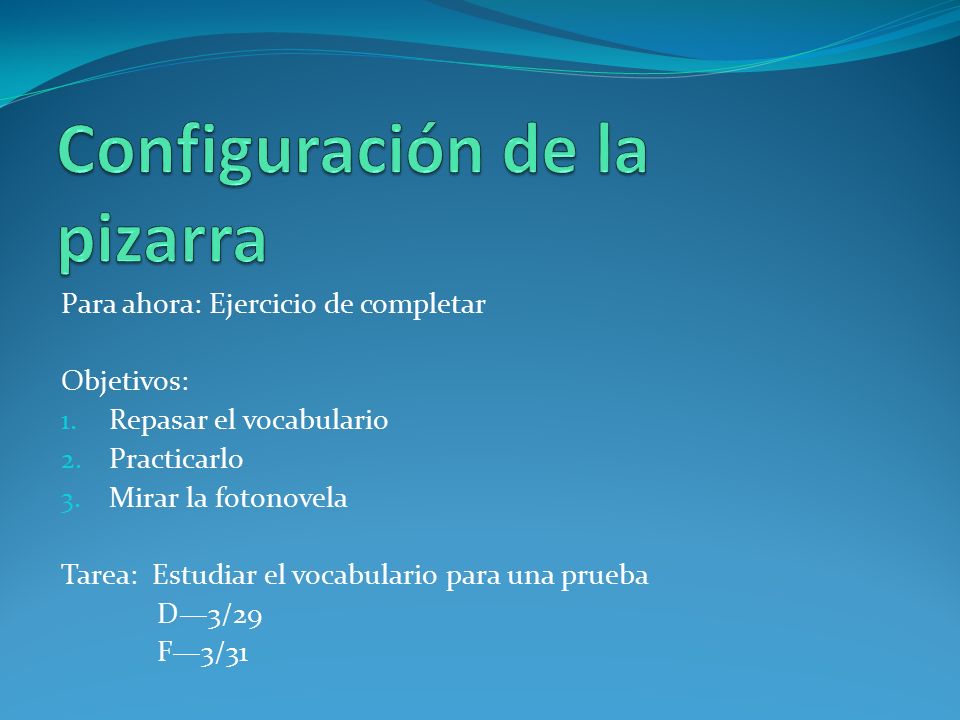 Configuración de la pizarra

Para ahora: Ejercicio de completar

Objetivos:
1. Repasar el vocabulario
2. Practicarlo
3. Mirar la fotonovela

Tarea: Estudiar el vocabulario para una prueba
D—3/29
F—3/31